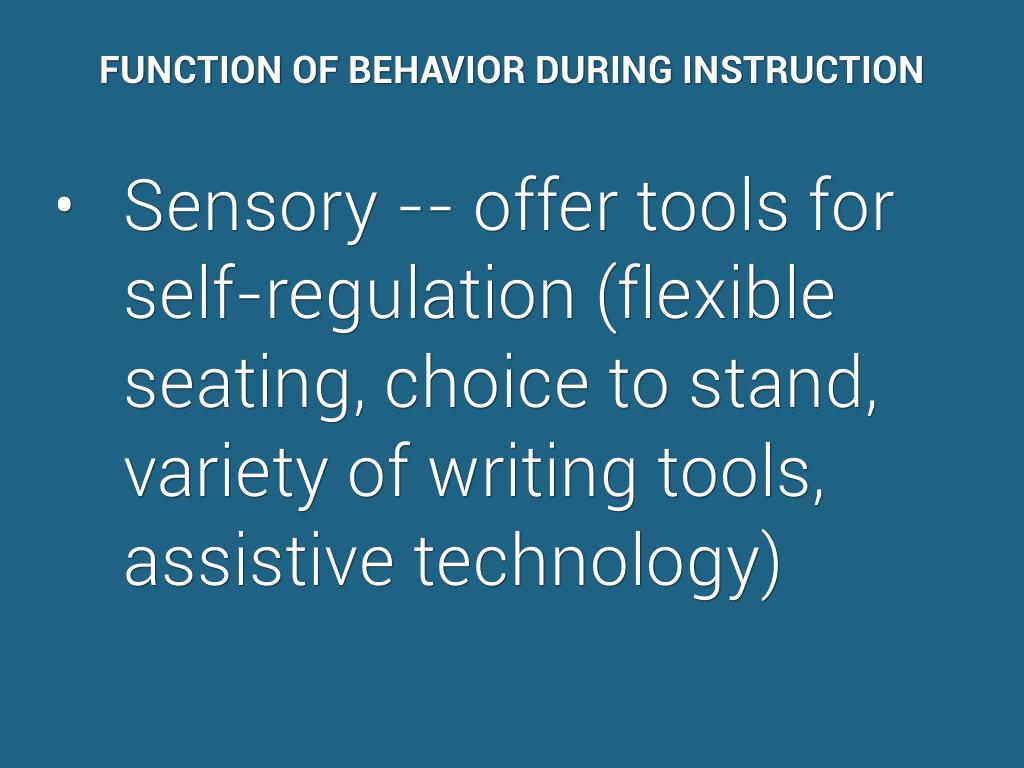 FUNCTION OF BEHAVIOR DURING INSTRUCTION

• Sensory -- offer tools for self-regulation (flexible seating, choice to stand, variety of writing tools, assistive technology)